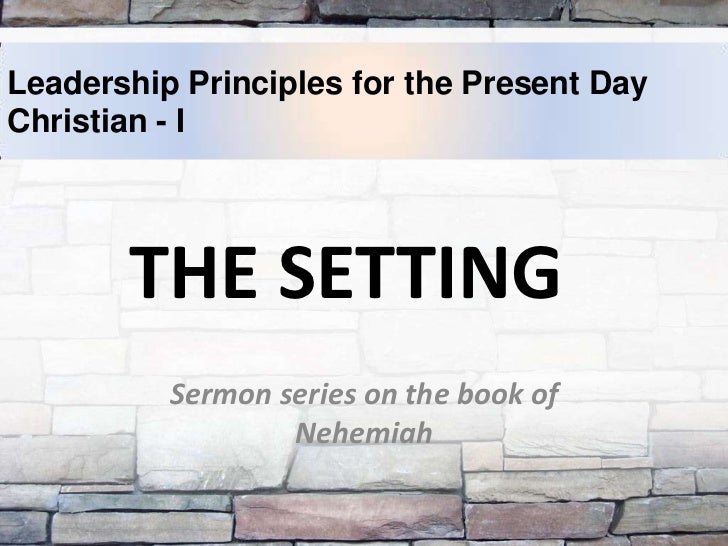 Leadership Principles for the Present Day Christian - I

THE SETTING

Sermon series on the book of Nehemiah